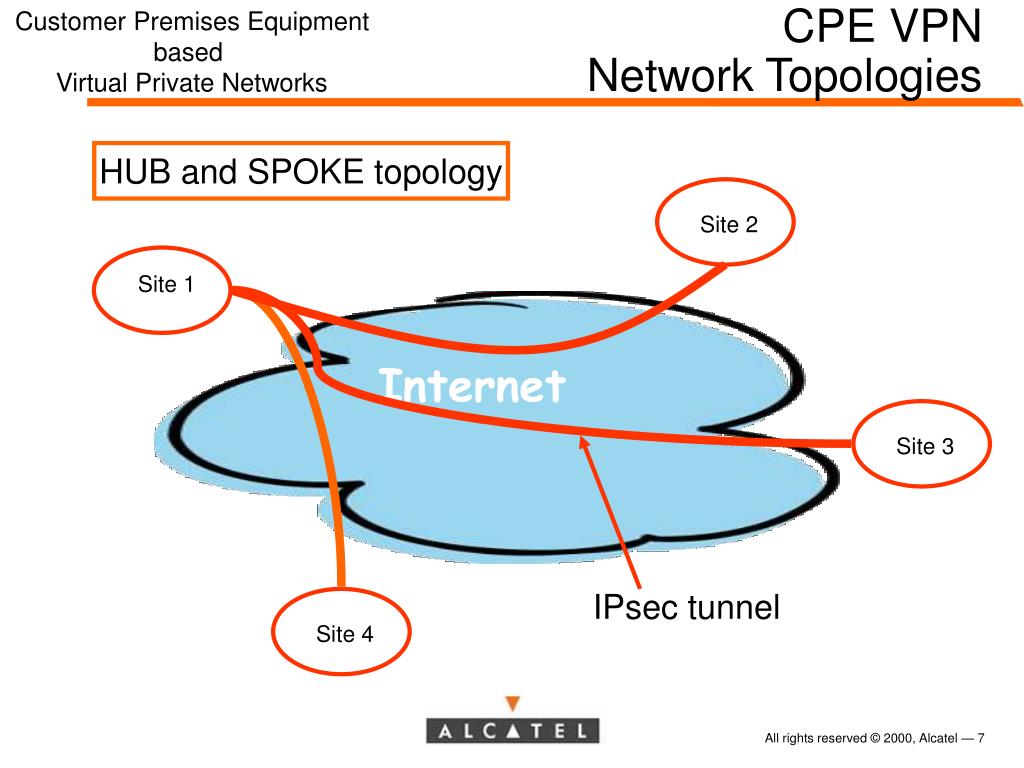 Customer Premises Equipment based Virtual Private Networks

CPE VPN
Network Topologies

HUB and SPOKE topology

Site 2

Site 1

Internet

Site 3

IPsec tunnel

Site 4

ALCATEL

All rights reserved © 2000, Alcatel — 7